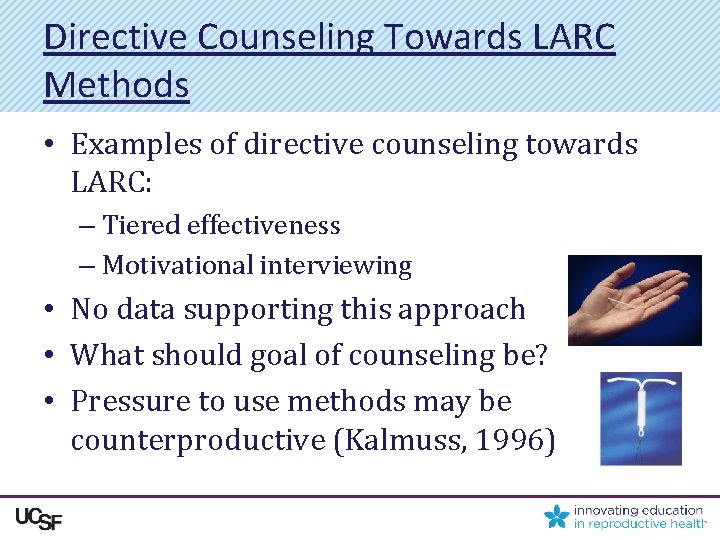 Directive Counseling Towards LARC Methods

• Examples of directive counseling towards LARC:
– Tiered effectiveness
– Motivational interviewing
• No data supporting this approach
• What should goal of counseling be?
• Pressure to use methods may be counterproductive (Kalmuss, 1996)

UCSF

innovating education in reproductive health